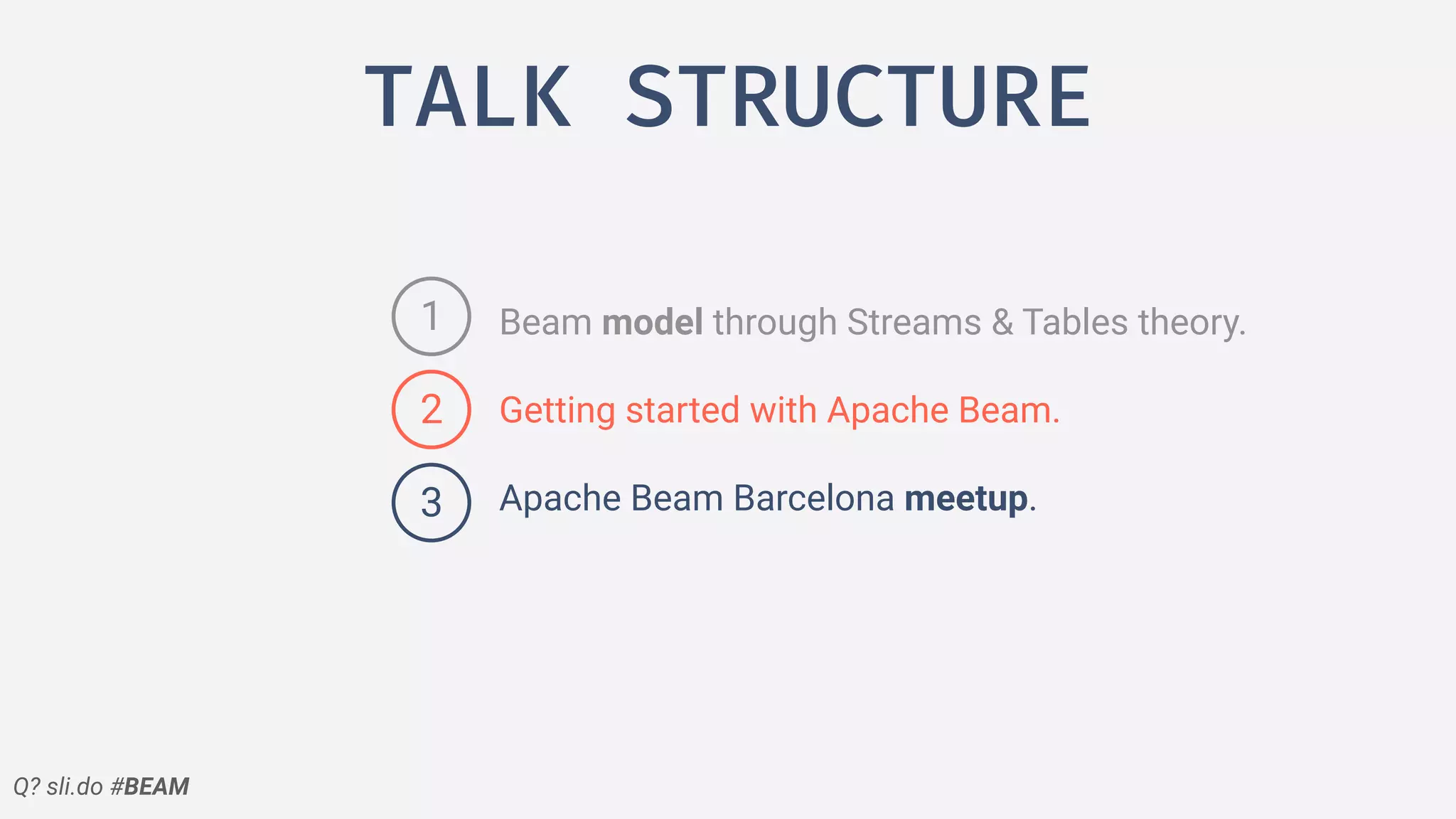 TALK STRUCTURE

1 Beam model through Streams & Tables theory.

2 Getting started with Apache Beam.

3 Apache Beam Barcelona meetup.

Q? sli.do #BEAM